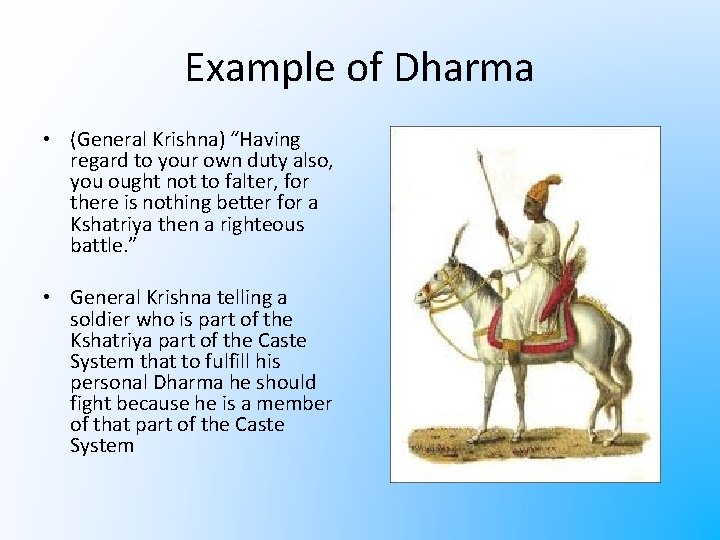 Example of Dharma

• (General Krishna) “Having regard to your own duty also, you ought not to falter, for there is nothing better for a Kshatriya then a righteous battle.”

• General Krishna telling a soldier who is part of the Kshatriya part of the Caste System that to fulfill his personal Dharma he should fight because he is a member of that part of the Caste System